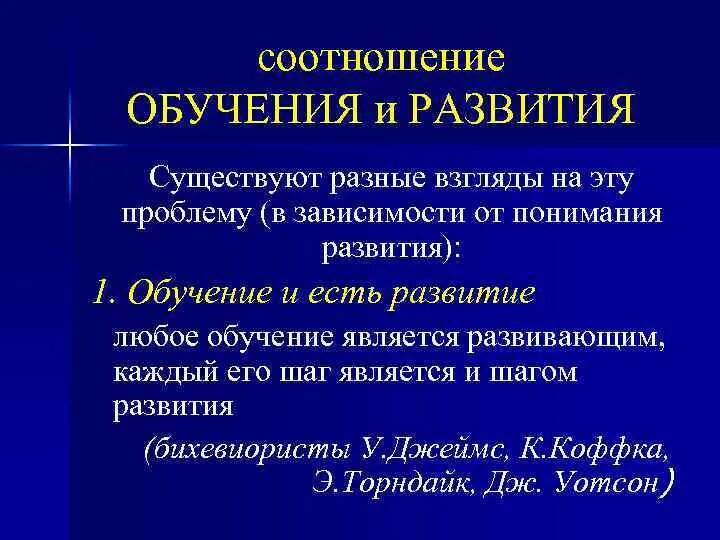 соотношение
ОБУЧЕНИЯ и РАЗВИТИЯ

Существуют разные взгляды на эту проблему (в зависимости от понимания развития):

1. Обучение и есть развитие

любое обучение является развивающим, каждый его шаг является и шагом развития

(бихевиористы У.Джеймс, К.Коффка, Э.Торндайк, Дж. Уотсон)